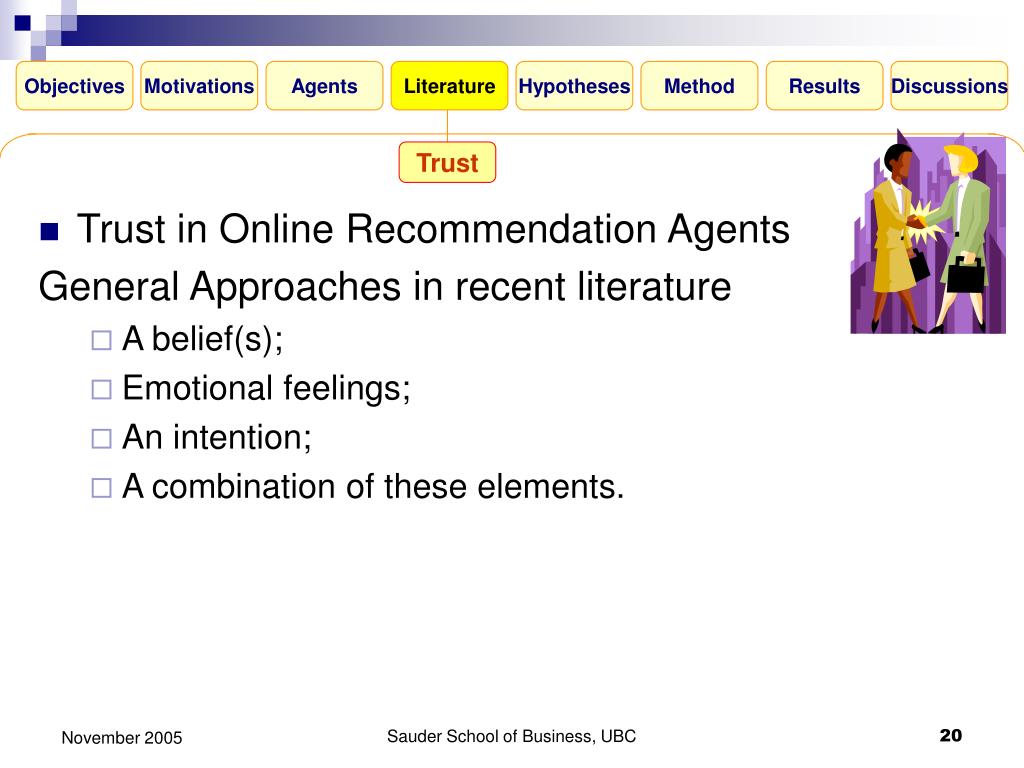 Objectives Motivations Agents Literature Hypotheses Method Results Discussions

Trust

Trust in Online Recommendation Agents

General Approaches in recent literature

A belief(s);

Emotional feelings;

An intention;

A combination of these elements.

November 2005

Sauder School of Business, UBC

20